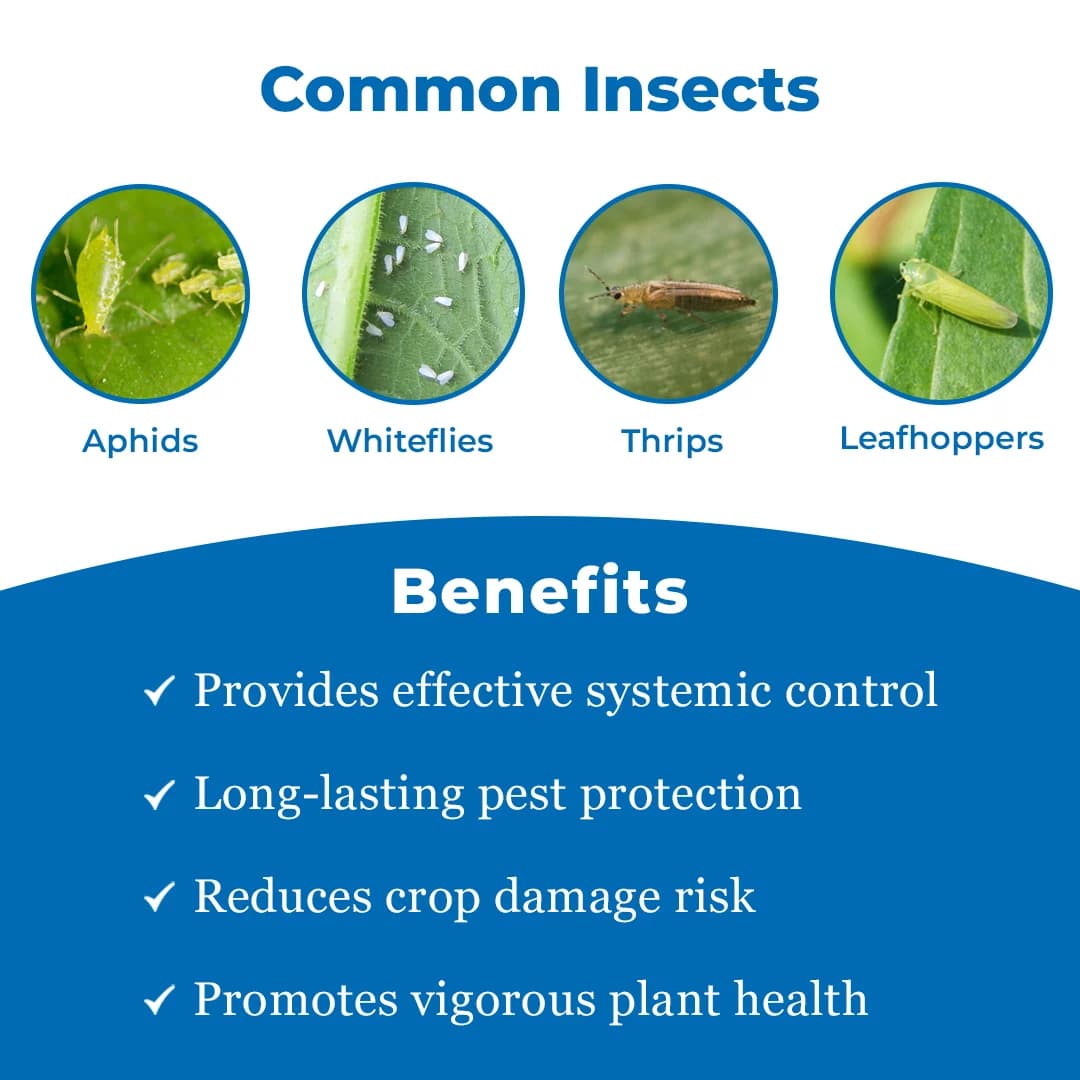 Common Insects

Aphids

Whiteflies

Thrips

Leafhoppers

Benefits

✓ Provides effective systemic control

✓ Long-lasting pest protection

✓ Reduces crop damage risk

✓ Promotes vigorous plant health